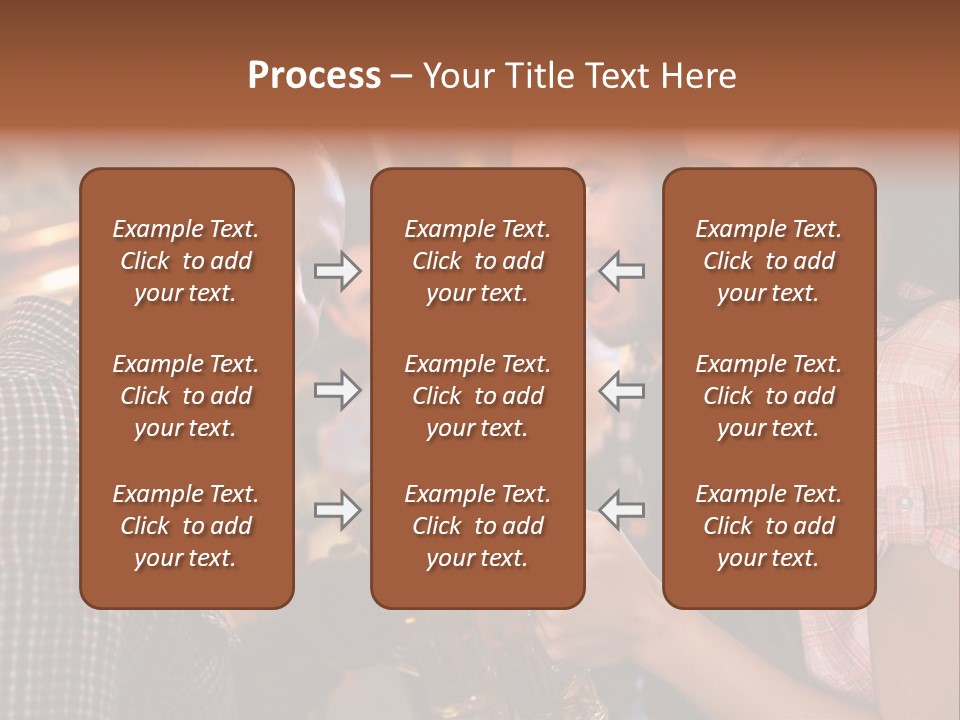 Process – Your Title Text Here

Example Text. Click to add your text.

Example Text. Click to add your text.

Example Text. Click to add your text.

Example Text. Click to add your text.

Example Text. Click to add your text.

Example Text. Click to add your text.

Example Text. Click to add your text.

Example Text. Click to add your text.

Example Text. Click to add your text.